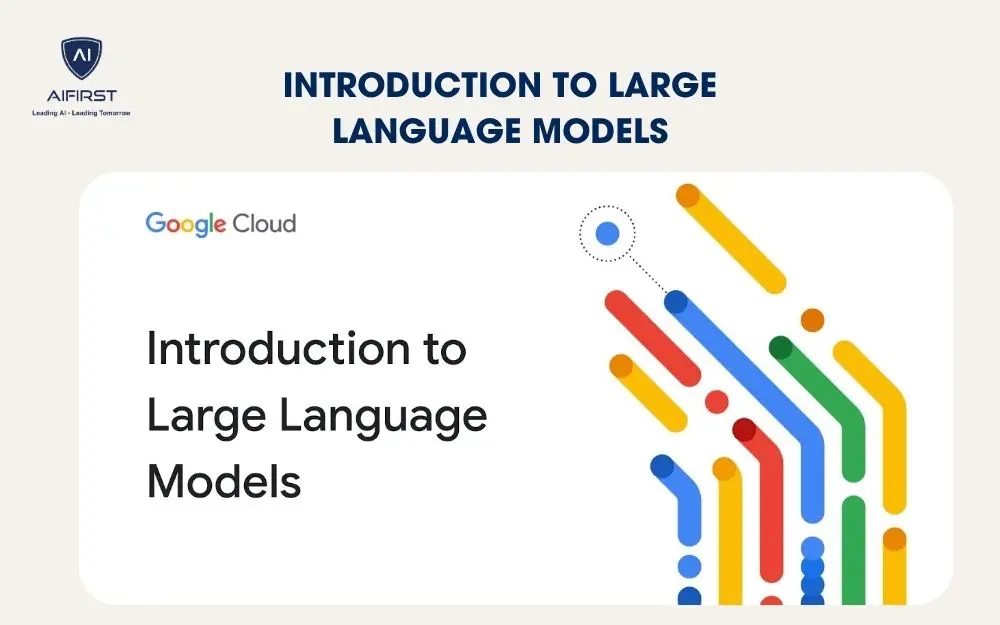 AI
AIFIRST
Leading AI - Leading Tomorrow

INTRODUCTION TO LARGE LANGUAGE MODELS

Google Cloud

Introduction to Large Language Models